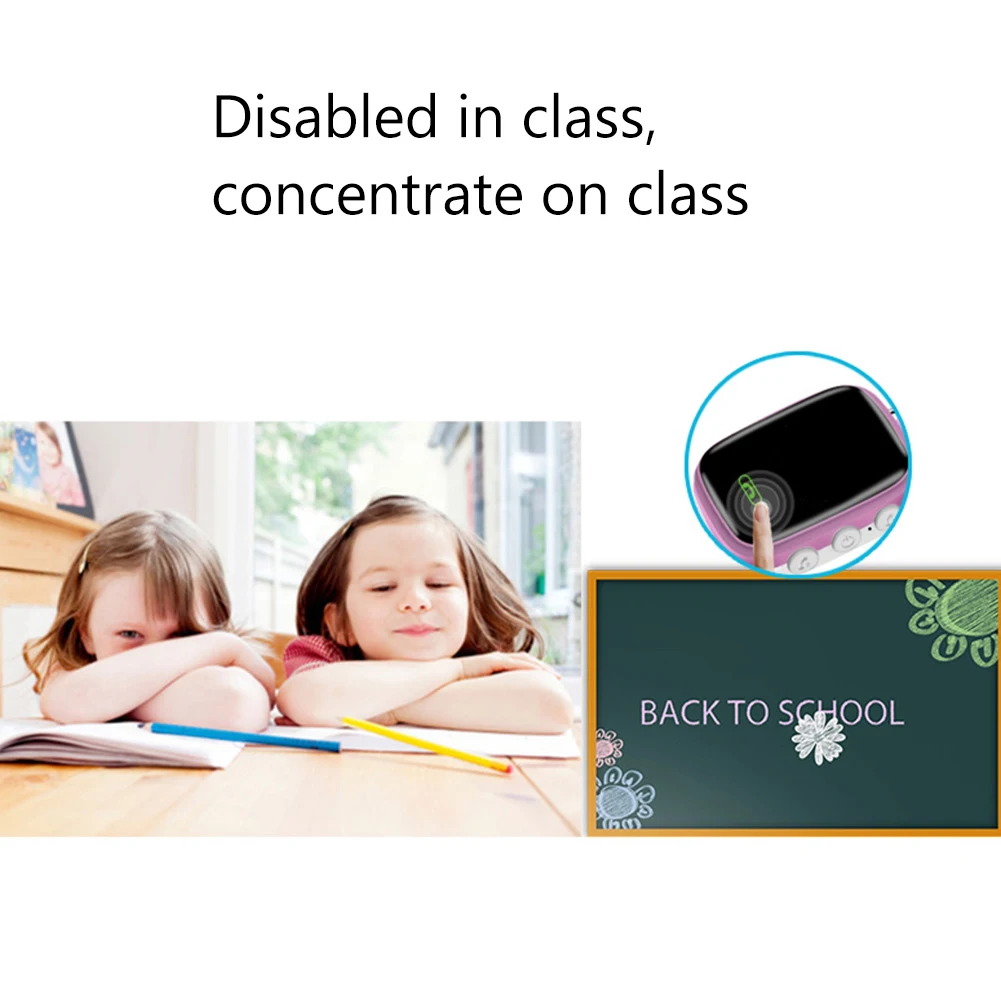 Disabled in class,
concentrate on class

BACK TO SCHOOL